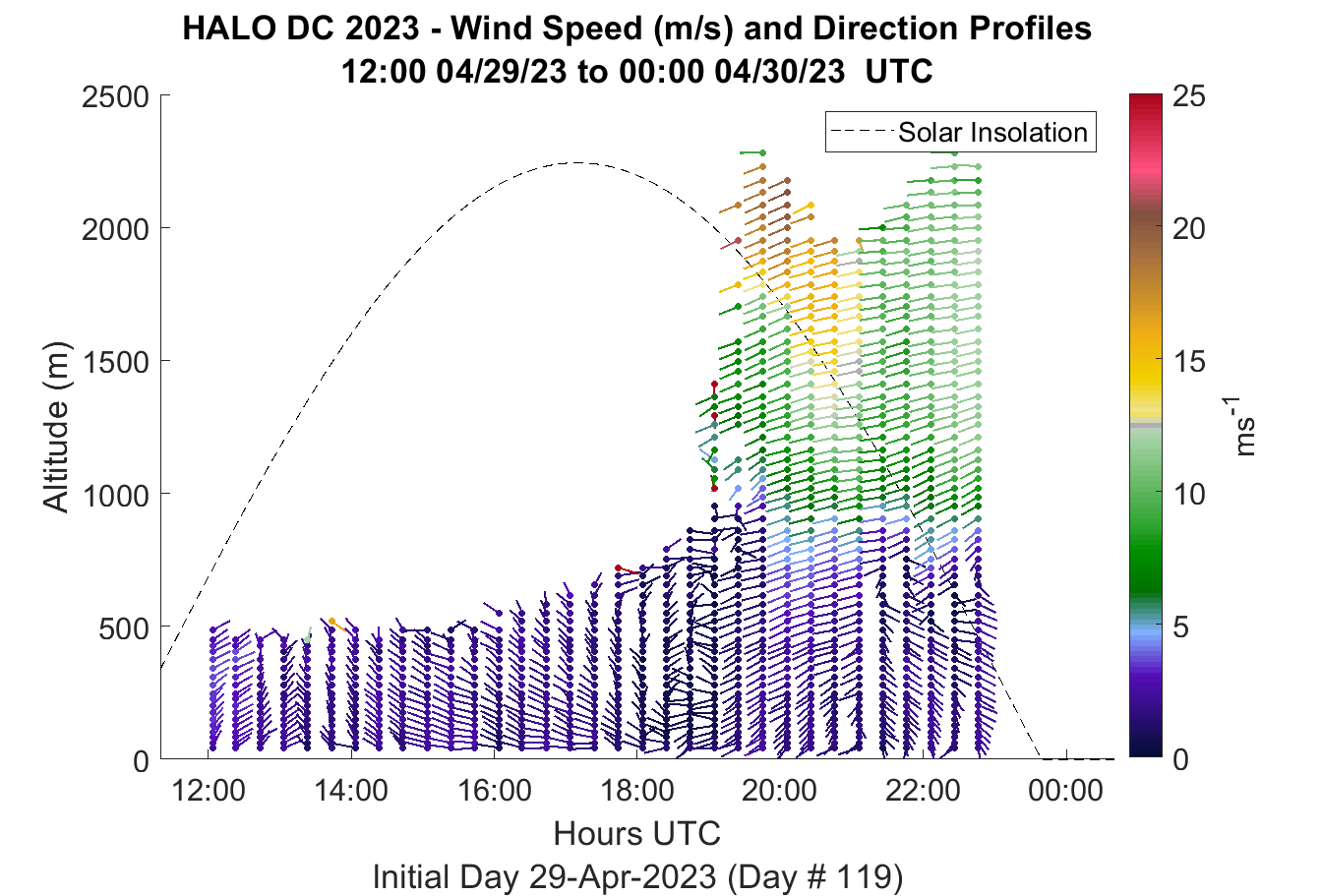 HALO DC 2023 - Wind Speed (m/s) and Direction Profiles
12:00 04/29/23 to 00:00 04/30/23 UTC

Solar Insolation

Altitude (m)

2500
2000
1500
1000
500
0

12:00
14:00
16:00
18:00
20:00
22:00
00:00

Hours UTC

Initial Day 29-Apr-2023 (Day # 119)

25
20
15
10
5
0

$ms^{-1}$